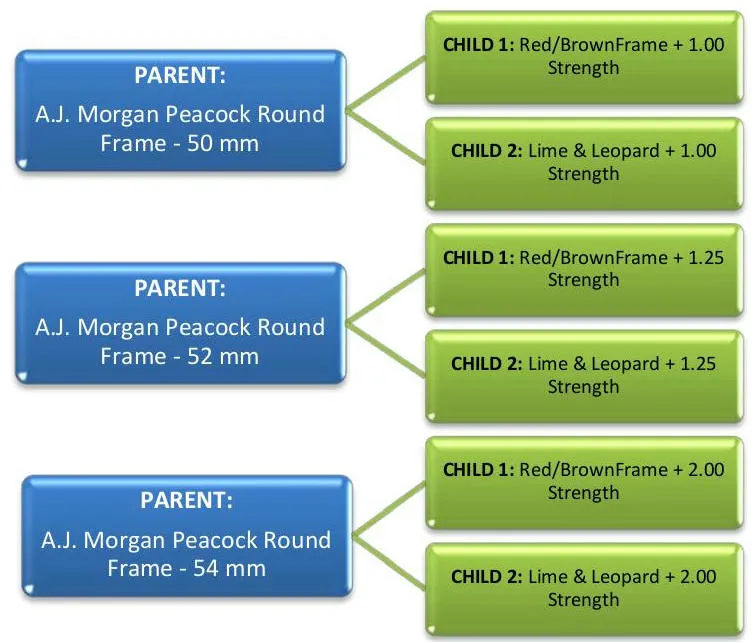 PARENT:
A.J. Morgan Peacock Round Frame - 50 mm

CHILD 1: Red/BrownFrame + 1.00 Strength

CHILD 2: Lime & Leopard + 1.00 Strength

PARENT:
A.J. Morgan Peacock Round Frame - 52 mm

CHILD 1: Red/BrownFrame + 1.25 Strength

CHILD 2: Lime & Leopard + 1.25 Strength

PARENT:
A.J. Morgan Peacock Round Frame - 54 mm

CHILD 1: Red/BrownFrame + 2.00 Strength

CHILD 2: Lime & Leopard + 2.00 Strength